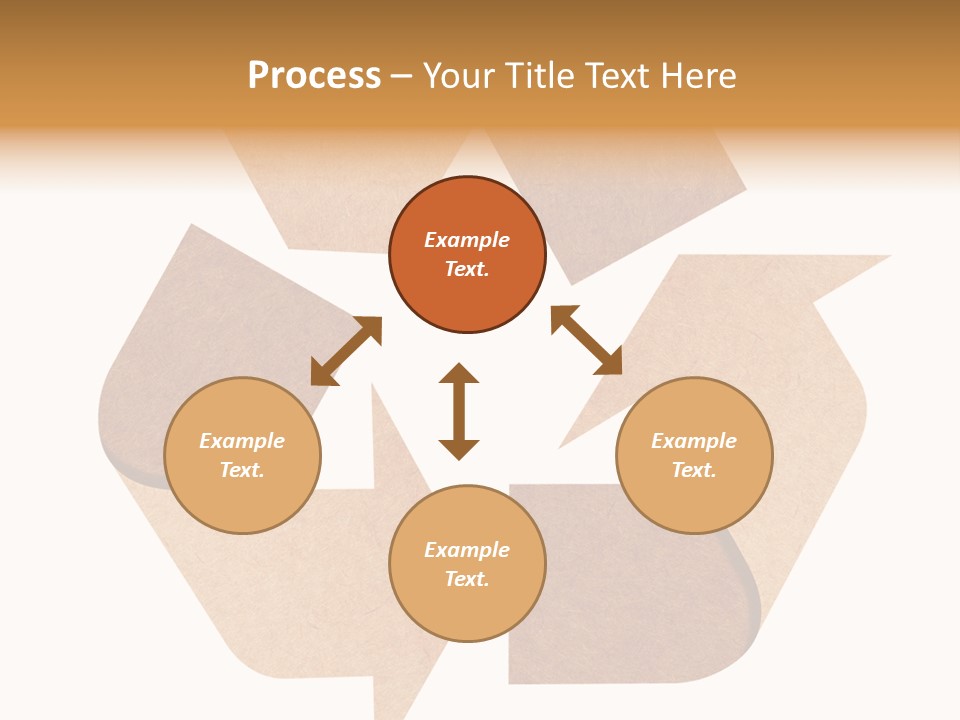 Process – Your Title Text Here

Example Text.

Example Text.

Example Text.

Example Text.